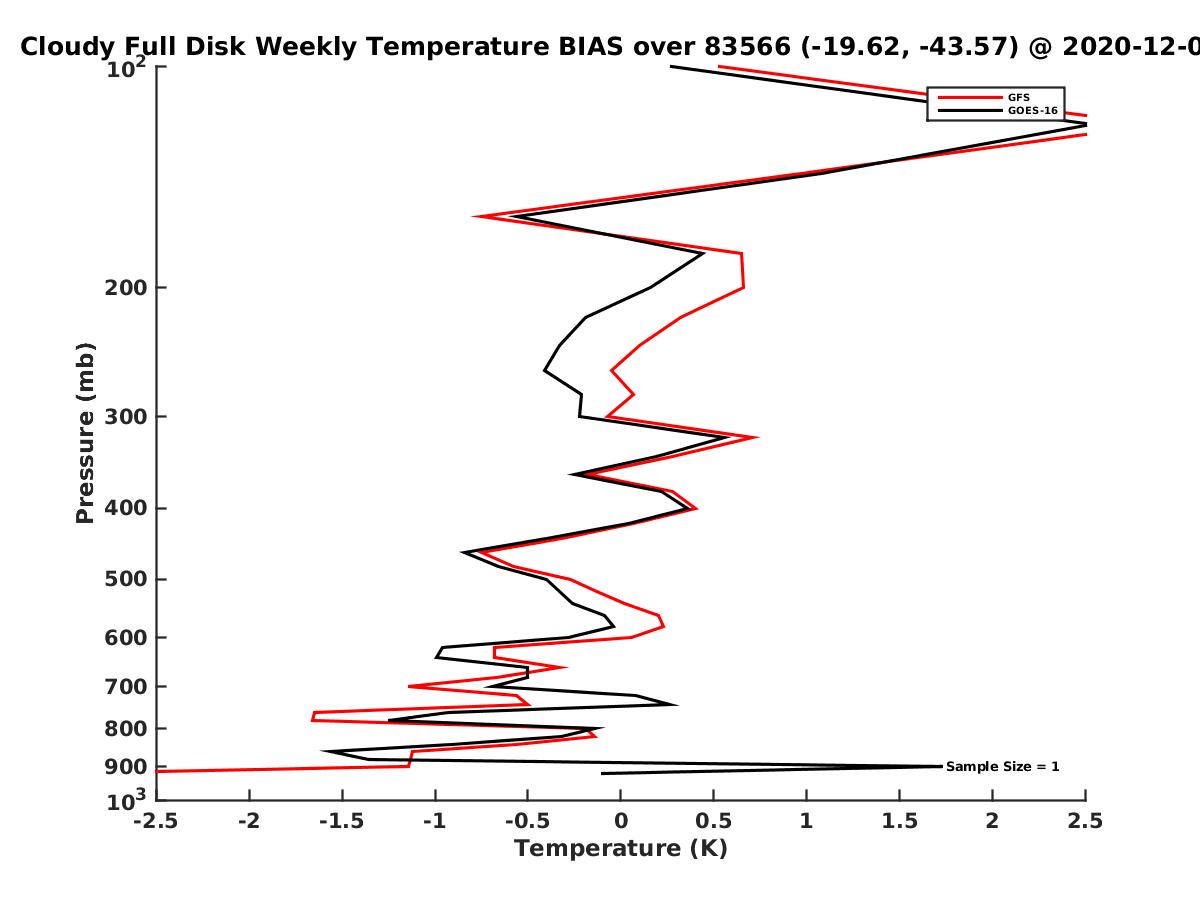 Cloudy Full Disk Weekly Temperature BIAS over 83566 (-19.62, -43.57) @ 2020-12-0

GFS
GOES-16

Pressure (mb)

$10^2$
200
300
400
500
600
700
800
900
$10^3$

Sample Size = 1

-2.5 -2 -1.5 -1 -0.5 0 0.5 1 1.5 2 2.5

Temperature (K)